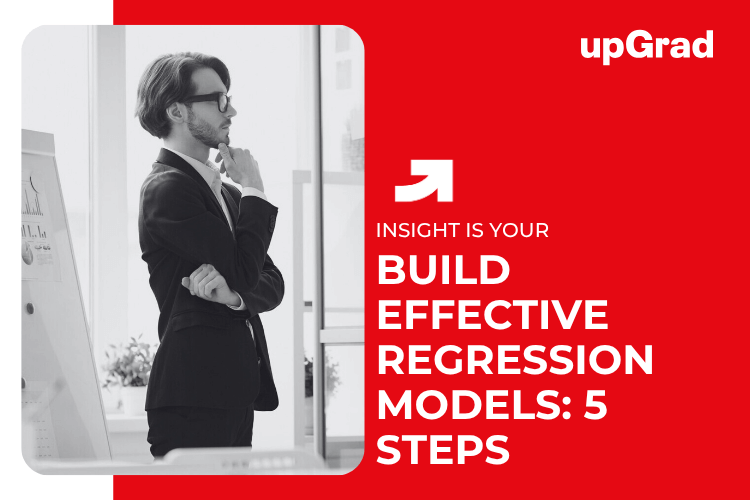 upGrad

INSIGHT IS YOUR

BUILD EFFECTIVE REGRESSION MODELS: 5 STEPS